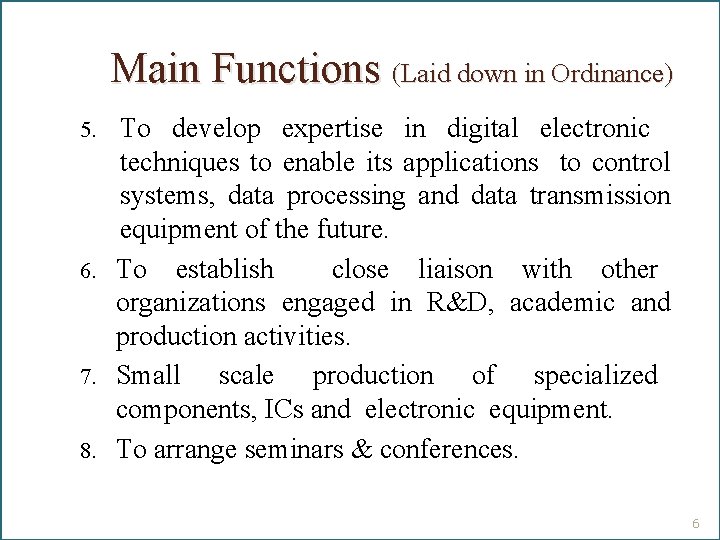 Main Functions (Laid down in Ordinance)

5. To develop expertise in digital electronic techniques to enable its applications to control systems, data processing and data transmission equipment of the future.

6. To establish close liaison with other organizations engaged in R&D, academic and production activities.

7. Small scale production of specialized components, ICs and electronic equipment.

8. To arrange seminars & conferences.

6